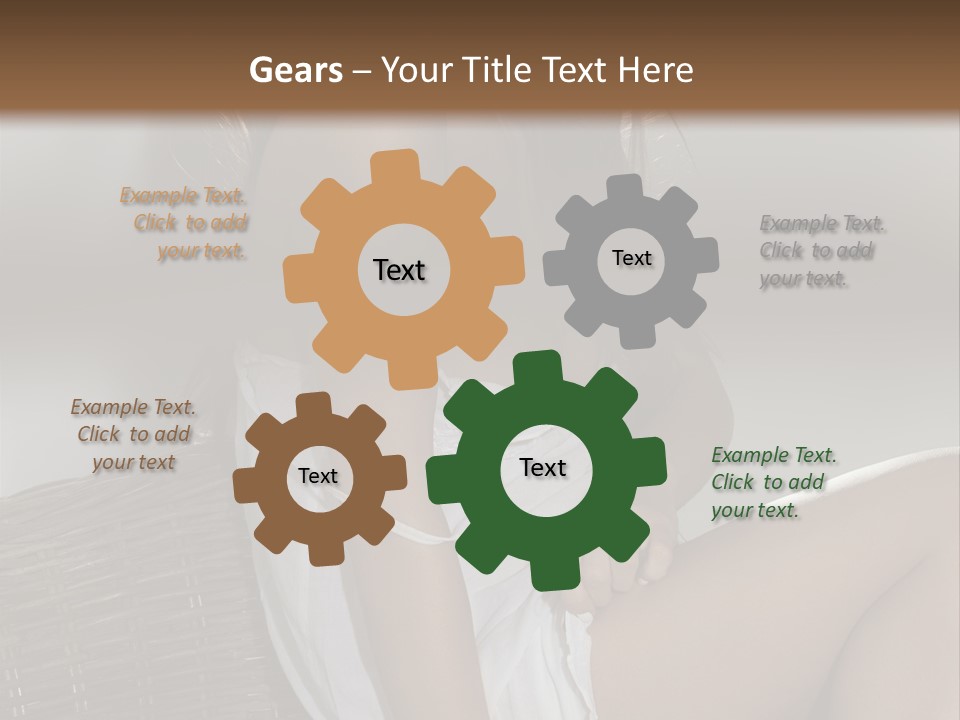 Gears – Your Title Text Here

Example Text. Click to add your text.

Text

Text

Example Text. Click to add your text.

Example Text. Click to add your text

Text

Text

Example Text. Click to add your text.